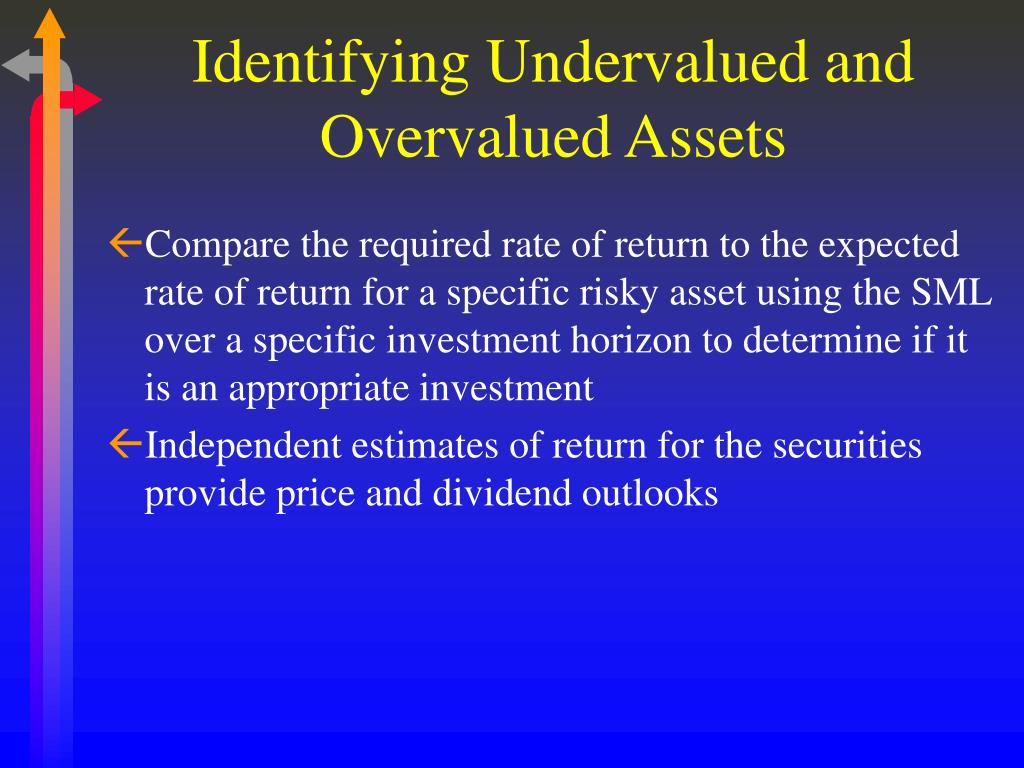 Identifying Undervalued and Overvalued Assets

Compare the required rate of return to the expected rate of return for a specific risky asset using the SML over a specific investment horizon to determine if it is an appropriate investment

Independent estimates of return for the securities provide price and dividend outlooks